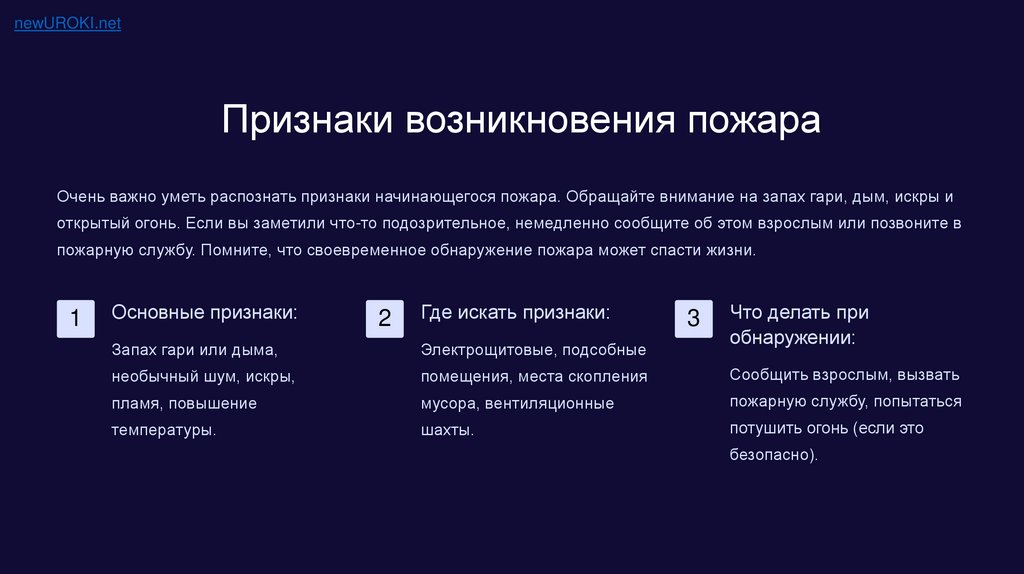 newUROKI.net

Признаки возникновения пожара

Очень важно уметь распознать признаки начинающегося пожара. Обращайте внимание на запах гари, дым, искры и открытый огонь. Если вы заметили что-то подозрительное, немедленно сообщите об этом взрослым или позвоните в пожарную службу. Помните, что своевременное обнаружение пожара может спасти жизни.

1

Основные признаки:

Запах гари или дыма, необычный шум, искры, пламя, повышение температуры.

2

Где искать признаки:

Электрощитовые, подсобные помещения, места скопления мусора, вентиляционные шахты.

3

Что делать при обнаружении:

Сообщить взрослым, вызвать пожарную службу, попытаться потушить огонь (если это безопасно).